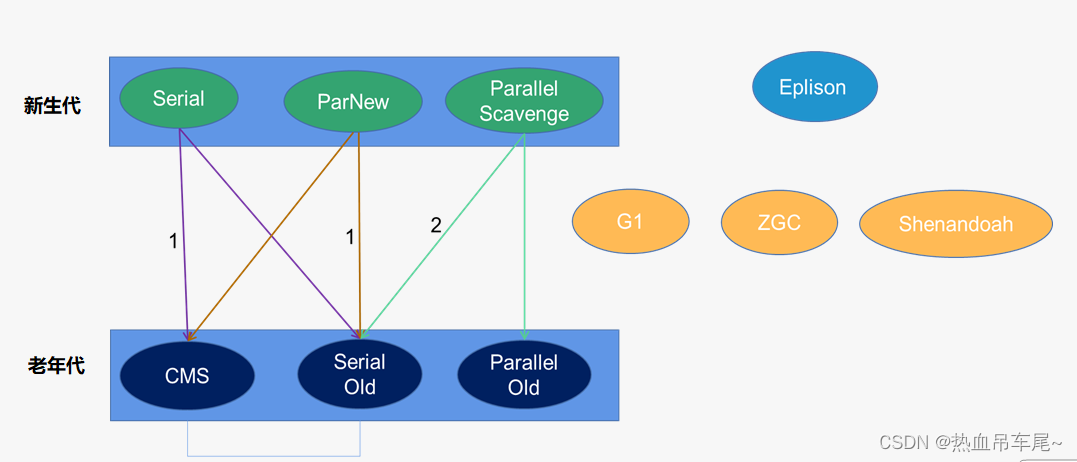 新生代

Serial

ParNew

Parallel Scavenge

Eplison

1

1

2

G1

ZGC

Shenandoah

老年代

CMS

Serial Old

Parallel Old

CSDN @热血吊车尾~